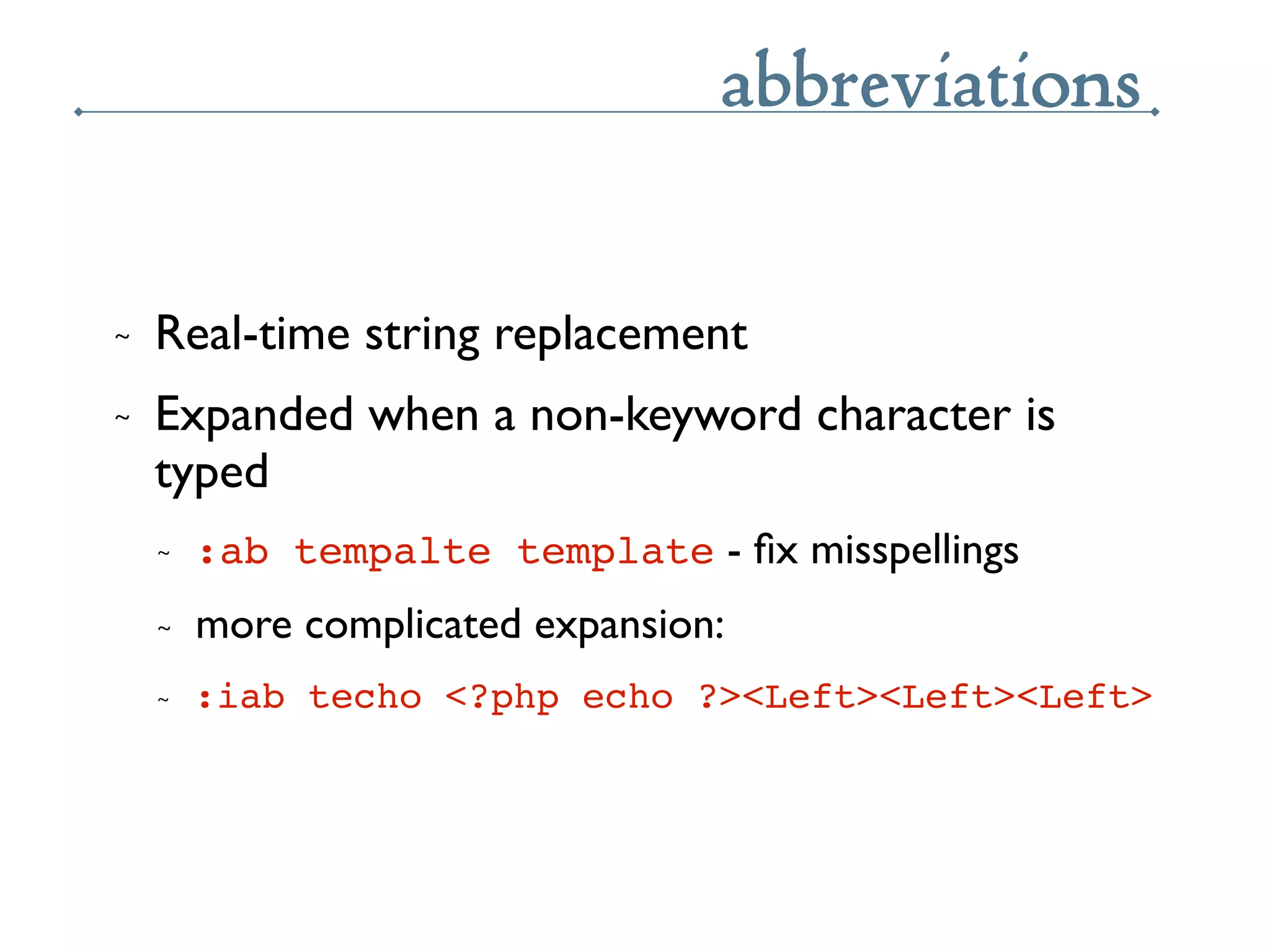 abbreviations

~ Real-time string replacement

~ Expanded when a non-keyword character is typed

~ :ab tempalte template - fix misspellings

~ more complicated expansion:

~ :iab techo <?php echo ?><Left><Left><Left>